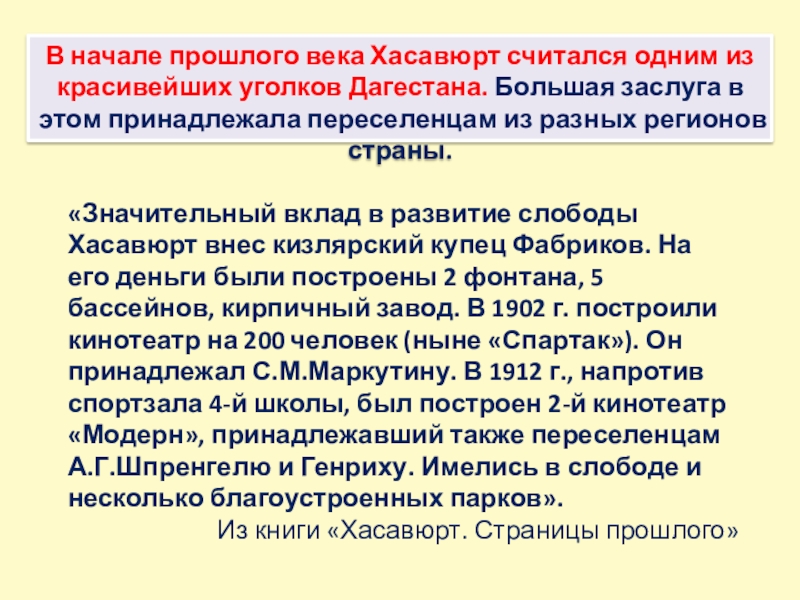 В начале прошлого века Хасавюрт считался одним из красивейших уголков Дагестана. Большая заслуга в этом принадлежала переселенцам из разных регионов страны.

«Значительный вклад в развитие слободы Хасавюрт внес кизлярский купец Фабриков. На его деньги были построены 2 фонтана, 5 бассейнов, кирпичный завод. В 1902 г. построили кинотеатр на 200 человек (ныне «Спартак»). Он принадлежал С.М.Маркутину. В 1912 г., напротив спортзала 4-й школы, был построен 2-й кинотеатр «Модерн», принадлежавший также переселенцам А.Г.Шпренгелю и Генриху. Имелись в слободе и несколько благоустроенных парков».

Из книги «Хасавюрт. Страницы прошлого»